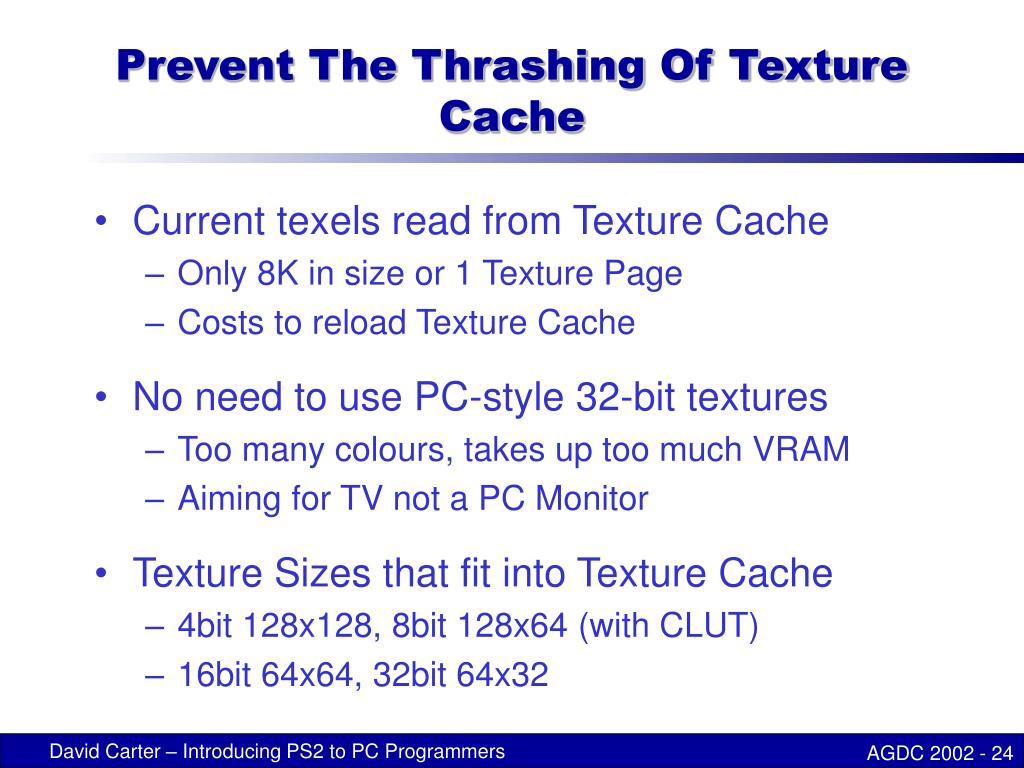 Prevent The Thrashing Of Texture Cache

• Current texels read from Texture Cache
– Only 8K in size or 1 Texture Page
– Costs to reload Texture Cache

• No need to use PC-style 32-bit textures
– Too many colours, takes up too much VRAM
– Aiming for TV not a PC Monitor

• Texture Sizes that fit into Texture Cache
– 4bit 128x128, 8bit 128x64 (with CLUT)
– 16bit 64x64, 32bit 64x32

David Carter – Introducing PS2 to PC Programmers

AGDC 2002 - 24